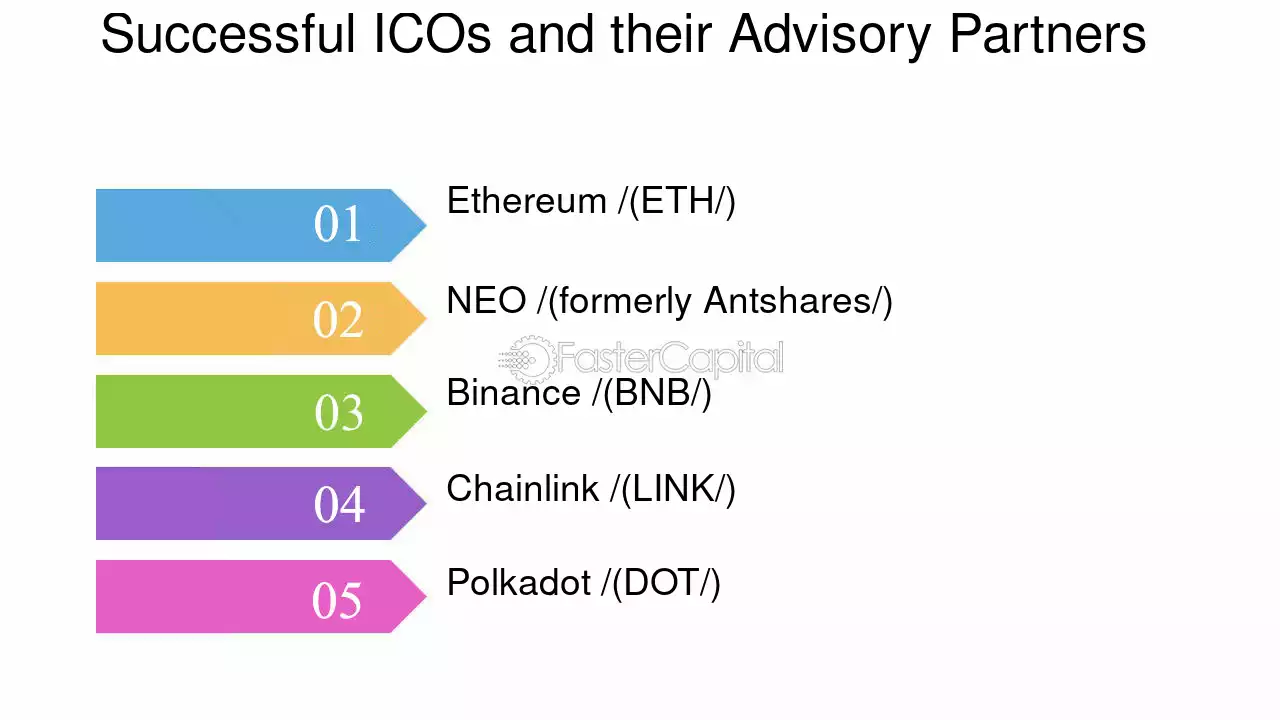 Successful ICOs and their Advisory Partners

01

Ethereum /(ETH/)

02

NEO /(formerly Antshares/)

03

Binance /(BNB/)

04

Chainlink /(LINK/)

05

Polkadot /(DOT/)

FasterCapital